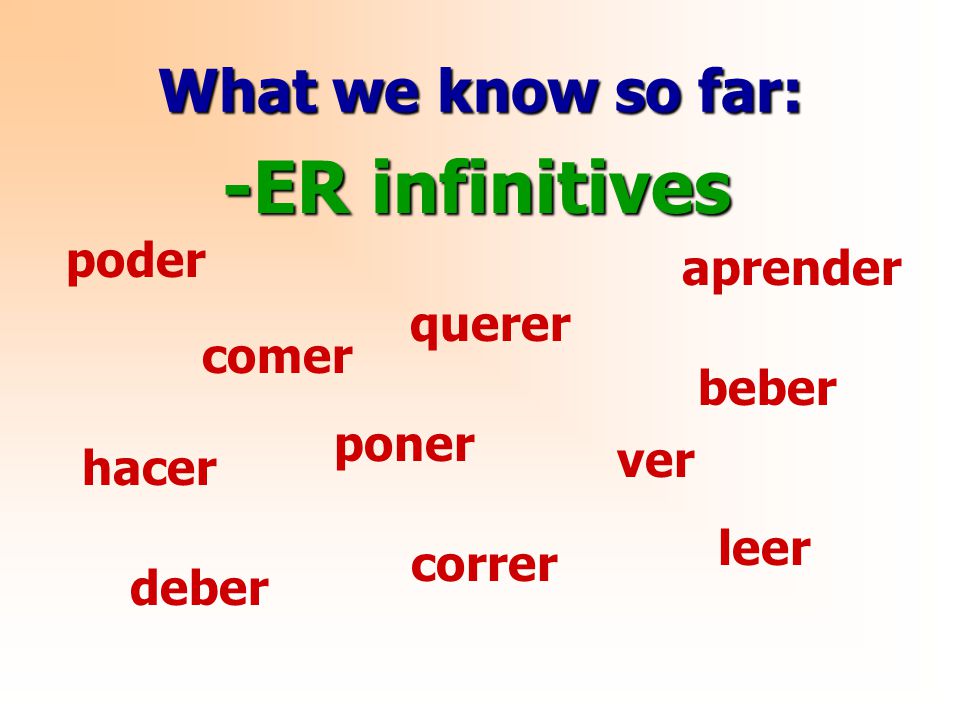 What we know so far:

-ER infinitives

poder

aprender

querer

comer

beber

poner

hacer

ver

leer

correr

deber